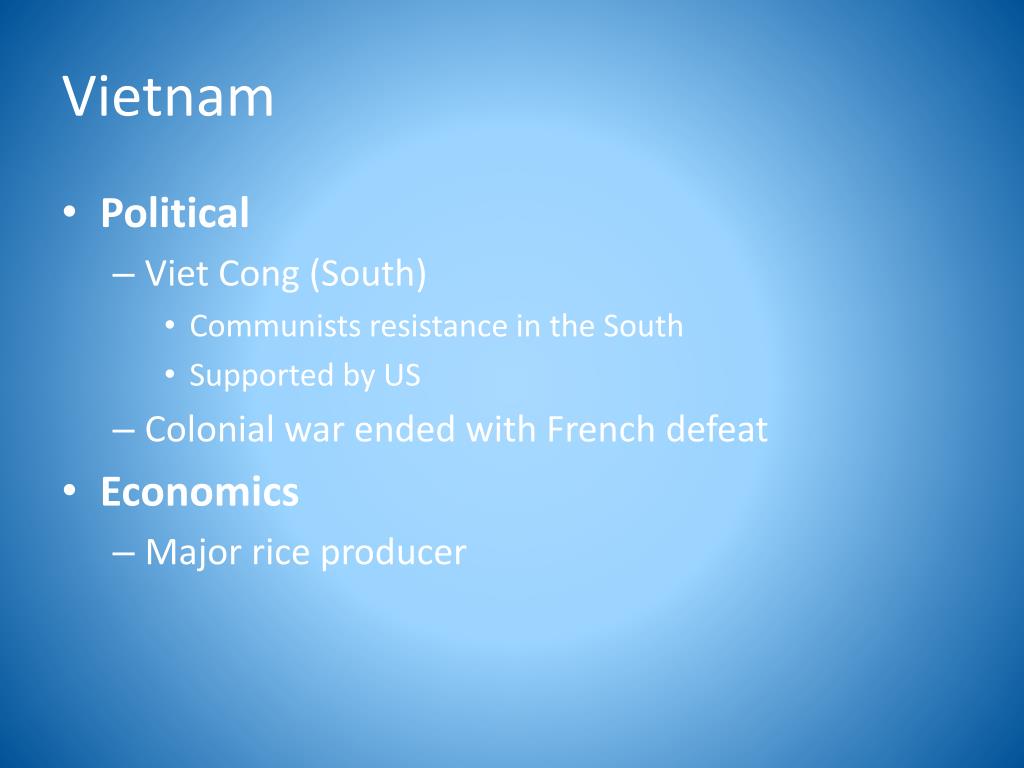 Vietnam

• Political
– Viet Cong (South)
• Communists resistance in the South
• Supported by US
– Colonial war ended with French defeat
• Economics
– Major rice producer